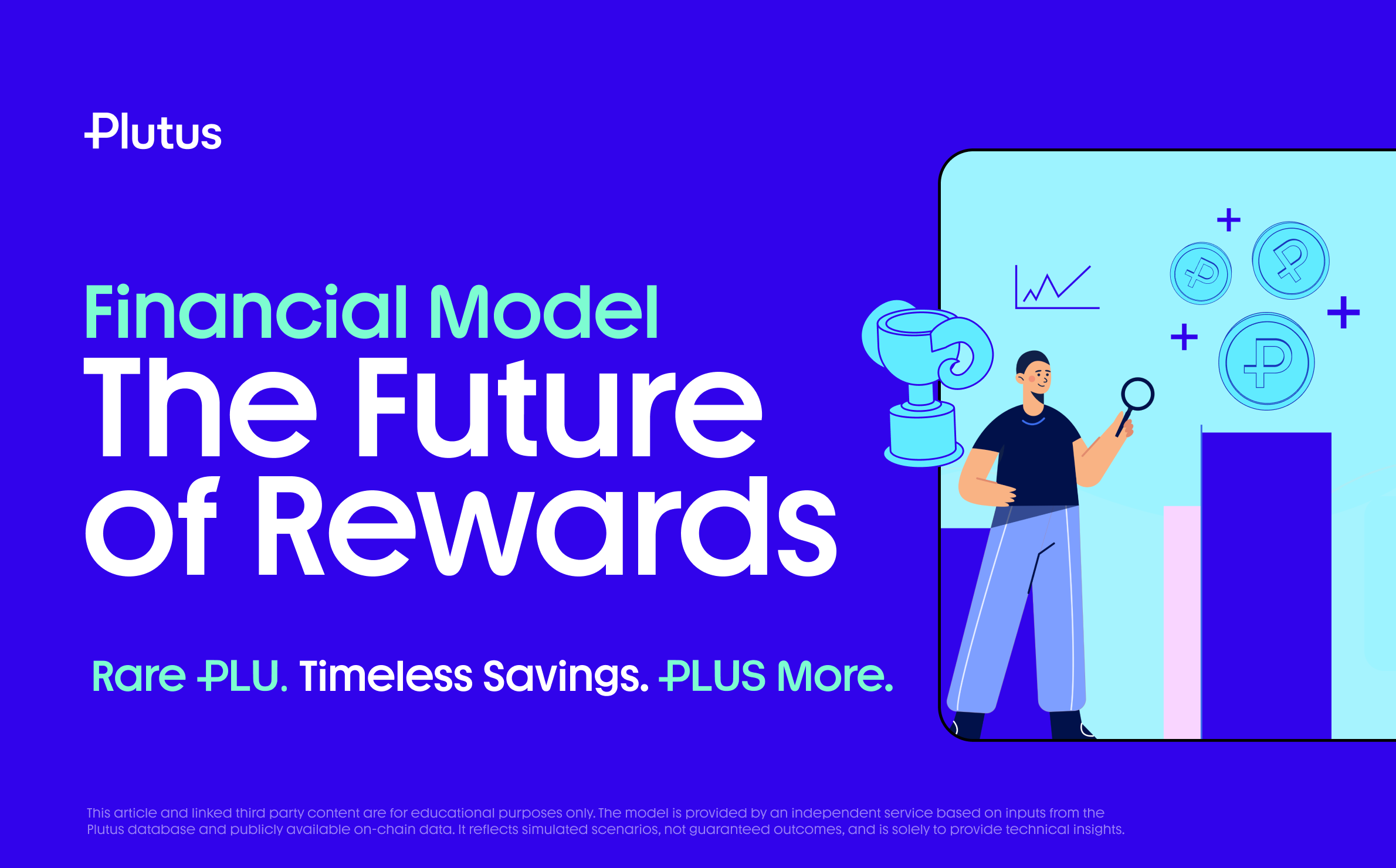 Plutus

Financial Model
The Future of Rewards

Rare PLU. Timeless Savings. PLUS More.

This article and linked third party content are for educational purposes only. The model is provided by an independent service based on inputs from the Plutus database and publicly available on-chain data. It reflects simulated scenarios, not guaranteed outcomes, and is solely to provide technical insights.